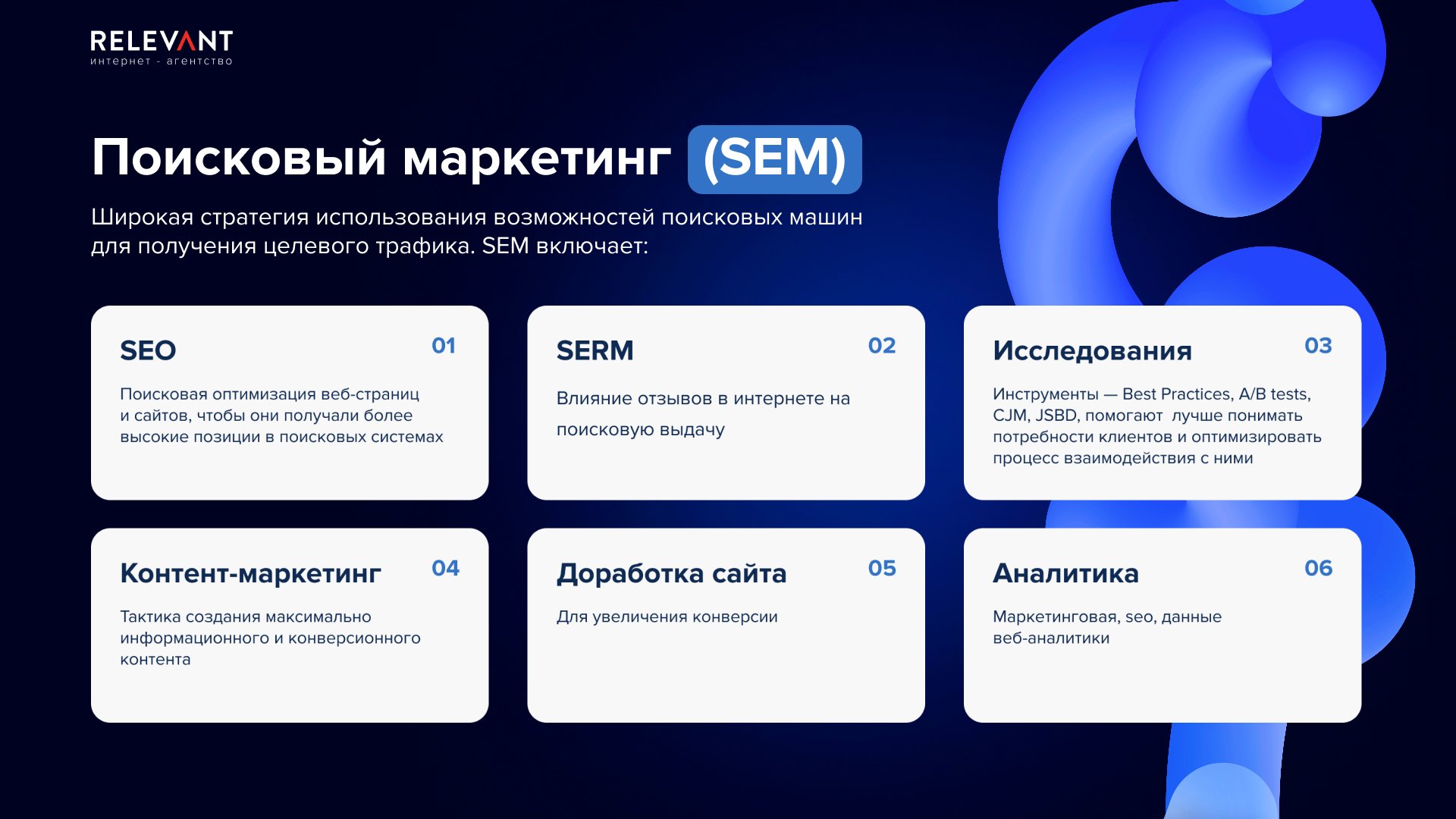 RELEVANT
интернет - агентство

Поисковый маркетинг (SEM)

Широкая стратегия использования возможностей поисковых машин для получения целевого трафика. SEM включает:

SEO 01

Поисковая оптимизация веб-страниц и сайтов, чтобы они получали более высокие позиции в поисковых системах

SERM 02

Влияние отзывов в интернете на поисковую выдачу

Исследования 03

Инструменты — Best Practices, A/B tests, CJM, JSBD, помогают лучше понимать потребности клиентов и оптимизировать процесс взаимодействия с ними

Контент-маркетинг 04

Тактика создания максимально информационного и конверсионного контента

Доработка сайта 05

Для увеличения конверсии

Аналитика 06

Маркетинговая, seo, данные веб-аналитики